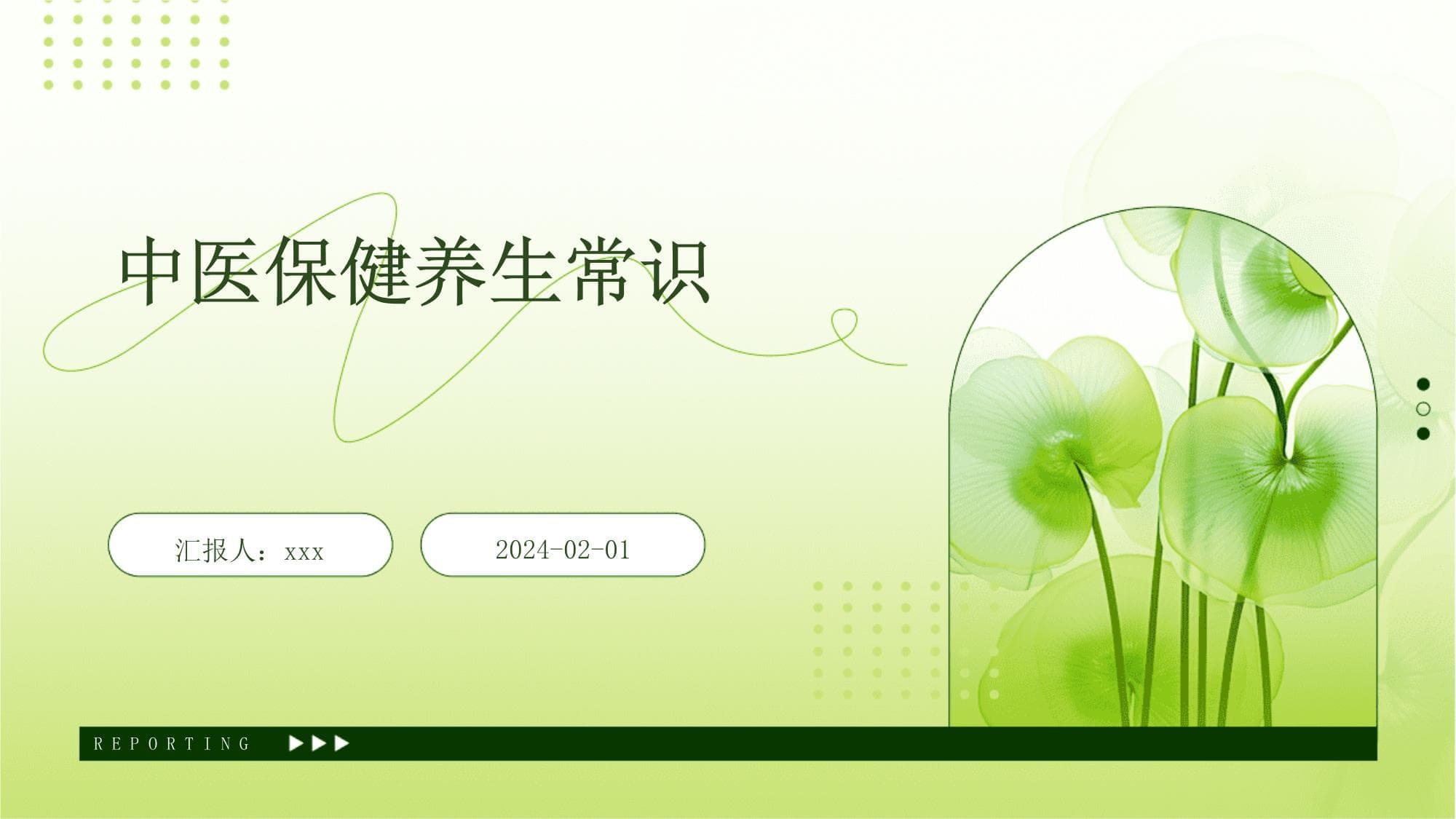 中医保健养生常识

汇报人：xxx

2024-02-01

REPORTING